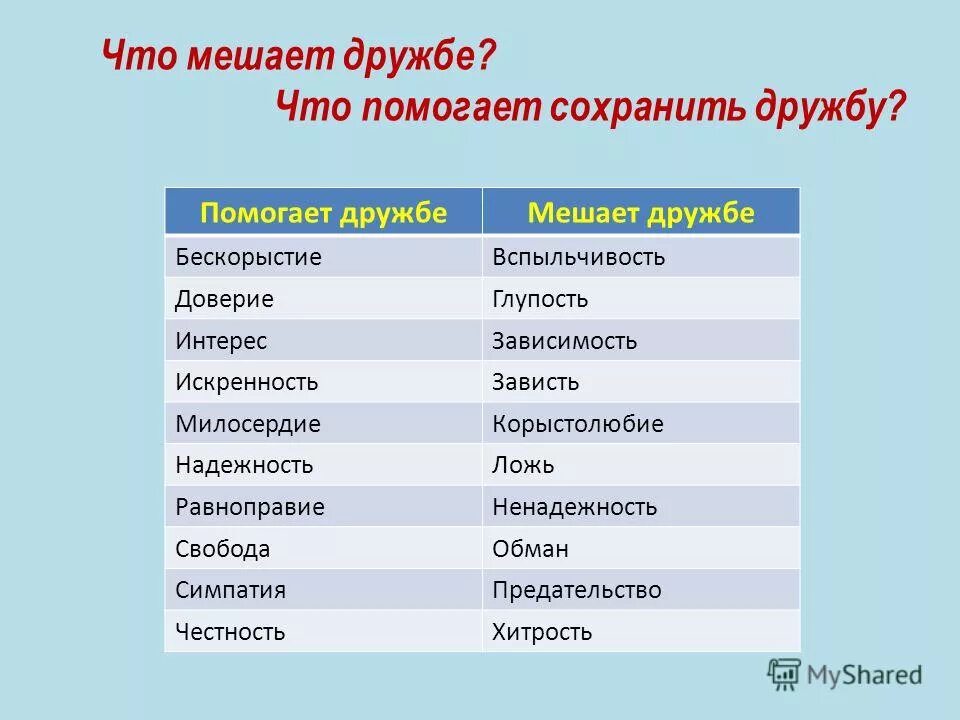 Что мешает дружбе?
Что помогает сохранить дружбу?

| Помогает дружбе | Мешает дружбе |
|---|---|
| Бескорыстие | Вспыльчивость |
| Доверие | Глупость |
| Интерес | Зависимость |
| Искренность | Зависть |
| Милосердие | Корыстолюбие |
| Надежность | Ложь |
| Равноправие | Ненадежность |
| Свобода | Обман |
| Симпатия | Предательство |
| Честность | Хитрость |

MyShared